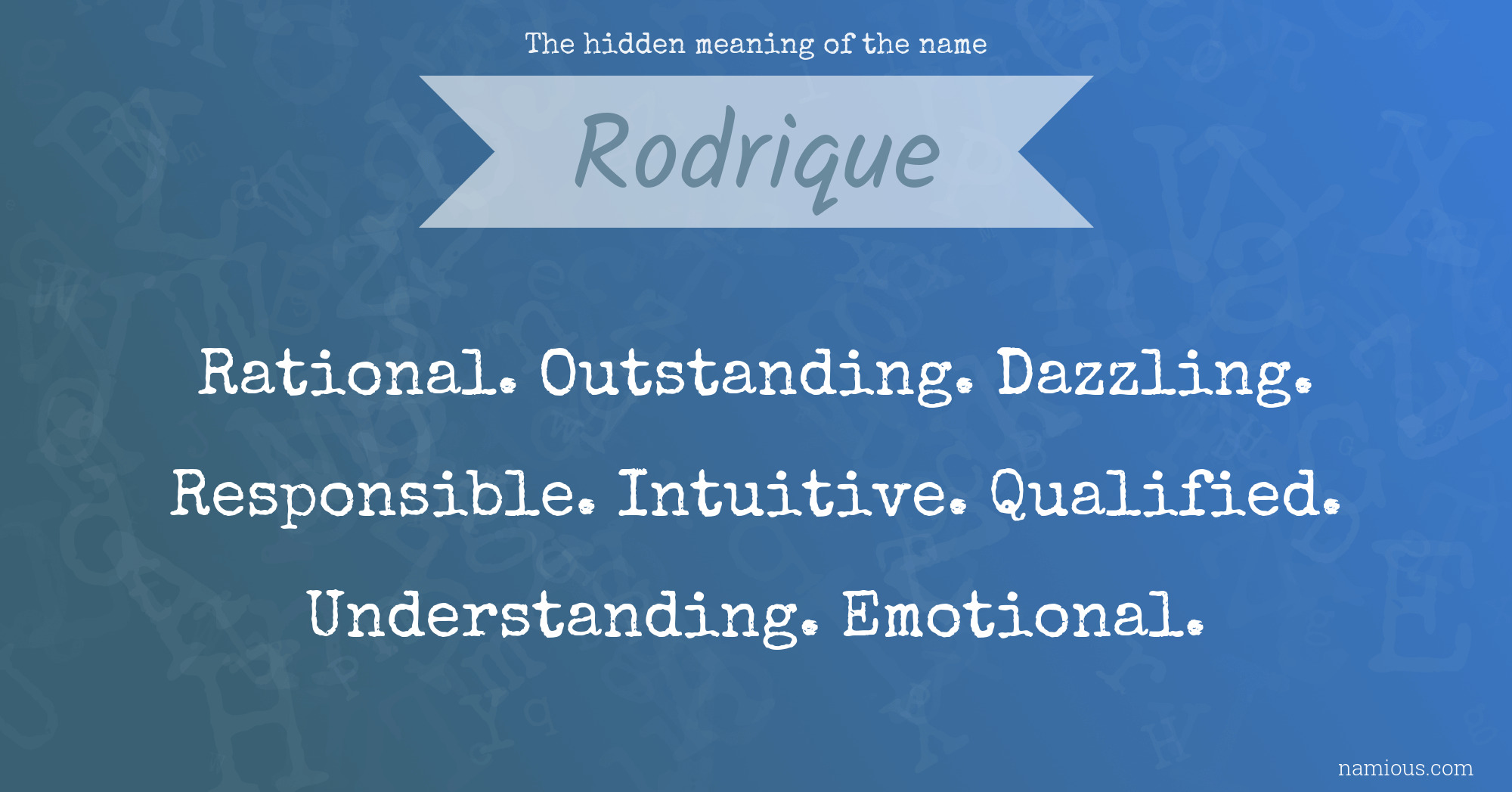 The hidden meaning of the name

Rodrique

Rational. Outstanding. Dazzling. Responsible. Intuitive. Qualified. Understanding. Emotional.

namious.com